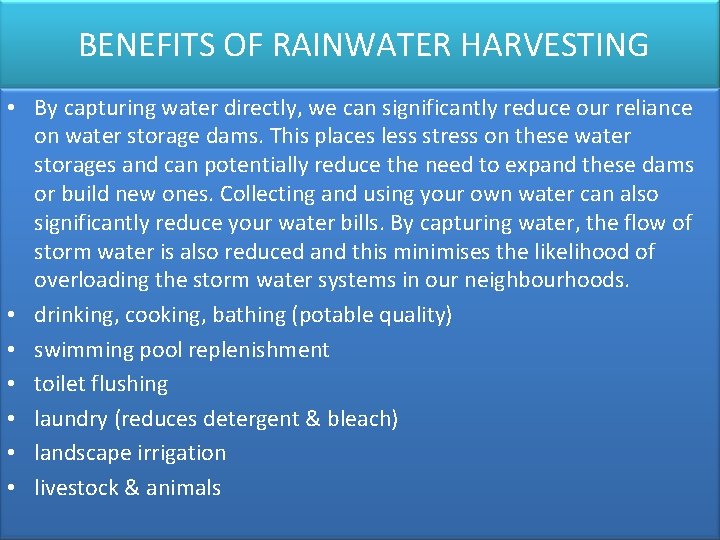 BENEFITS OF RAINWATER HARVESTING

• By capturing water directly, we can significantly reduce our reliance on water storage dams. This places less stress on these water storages and can potentially reduce the need to expand these dams or build new ones. Collecting and using your own water can also significantly reduce your water bills. By capturing water, the flow of storm water is also reduced and this minimises the likelihood of overloading the storm water systems in our neighbourhoods.
• drinking, cooking, bathing (potable quality)
• swimming pool replenishment
• toilet flushing
• laundry (reduces detergent & bleach)
• landscape irrigation
• livestock & animals